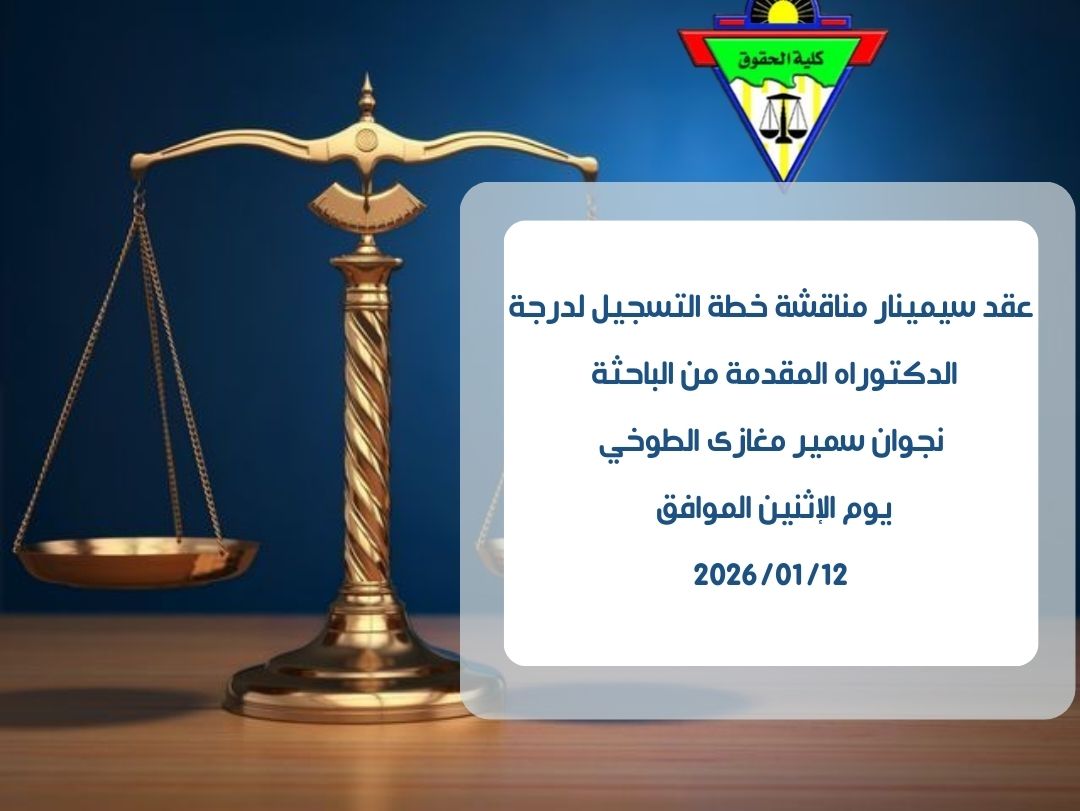 كلية الحقوق

عقد سيمينار مناقشة خطة التسجيل لدرجة الدكتوراه المقدمة من الباحثة

نجوان سمير مغازى الطوخي

يوم الإثنين الموافق

2026/01/12